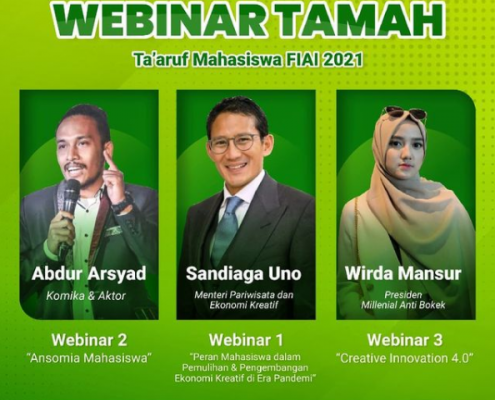 WEBINAR TAMAH

Ta'aruf Mahasiswa FIAI 2021

Abdur Arsyad
Komika & Aktor

Webinar 2
"Ansomia Mahasiswa"

Sandiaga Uno
Menteri Pariwisata dan Ekonomi Kreatif

Webinar 1
"Peran Mahasiswa dalam Pemulihan & Pengembangan Ekonomi Kreatif di Era Pandemi"

Wirda Mansur
Presiden Millenial Anti Bokek

Webinar 3
"Creative Innovation 4.0"